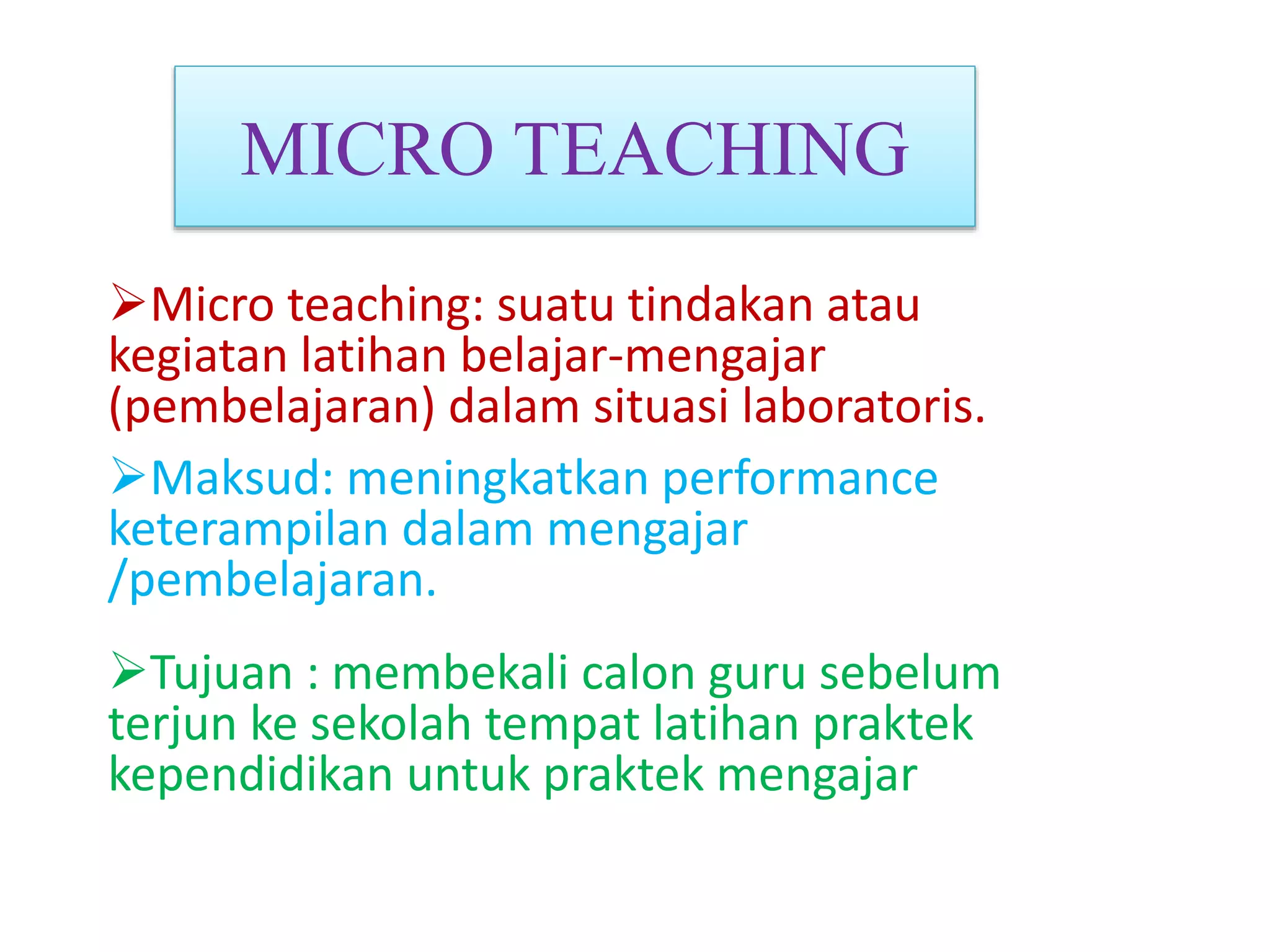 MICRO TEACHING

➢Micro teaching: suatu tindakan atau kegiatan latihan belajar-mengajar (pembelajaran) dalam situasi laboratoris.

➢Maksud: meningkatkan performance keterampilan dalam mengajar /pembelajaran.

➢Tujuan : membekali calon guru sebelum terjun ke sekolah tempat latihan praktek kependidikan untuk praktek mengajar